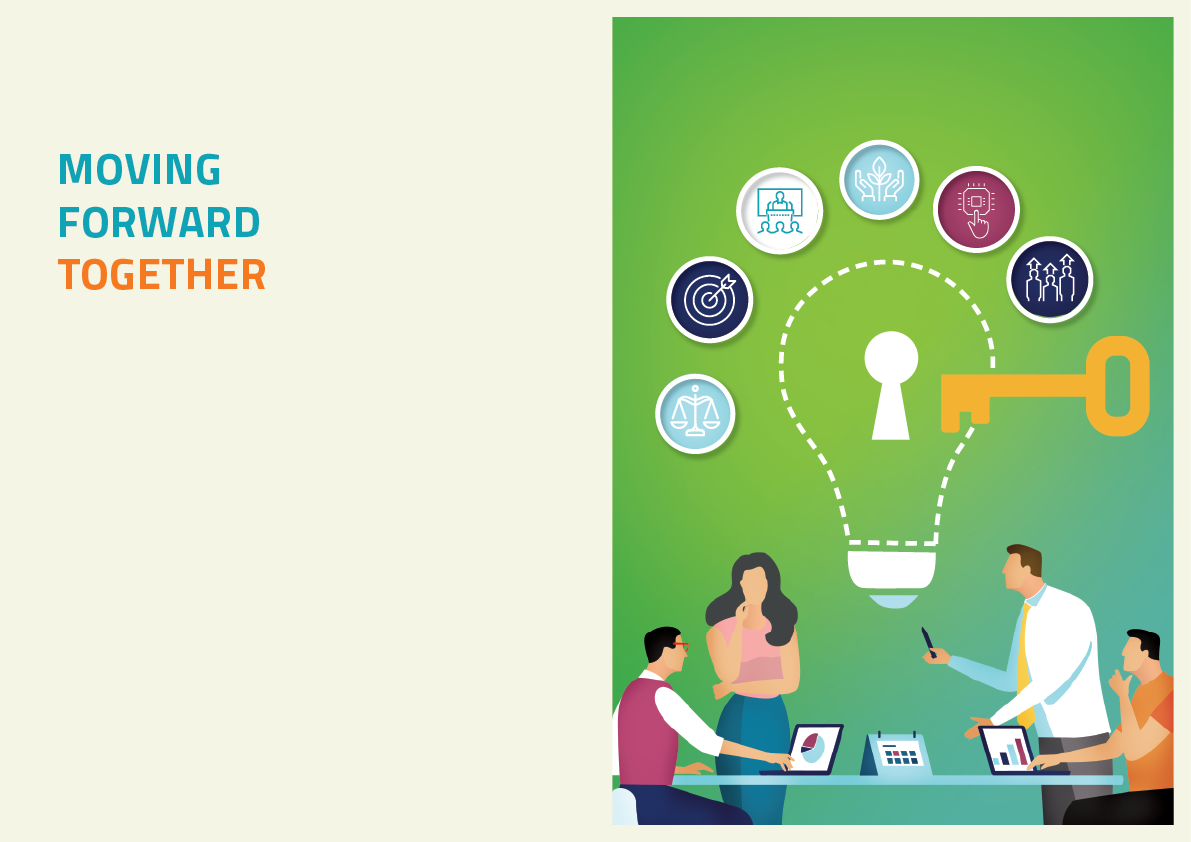 MOVING
FORWARD
TOGETHER